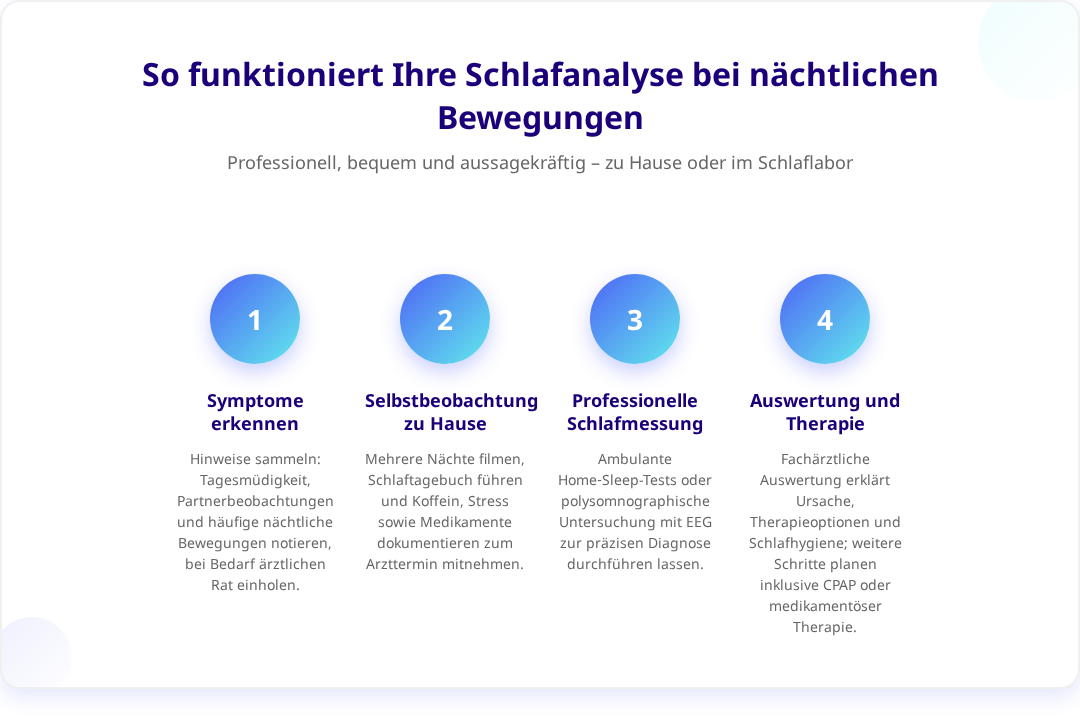 So funktioniert Ihre Schlafanalyse bei nächtlichen Bewegungen

Professionell, bequem und aussagekräftig – zu Hause oder im Schlaflabor

1

Symptome erkennen

Hinweise sammeln: Tagesmüdigkeit, Partnerbeobachtungen und häufige nächtliche Bewegungen notieren, bei Bedarf ärztlichen Rat einholen.

2

Selbstbeobachtung zu Hause

Mehrere Nächte filmen, Schlaftagebuch führen und Koffein, Stress sowie Medikamente dokumentieren zum Arzttermin mitnehmen.

3

Professionelle Schlafmessung

Ambulante Home-Sleep-Tests oder polysomnographische Untersuchung mit EEG zur präzisen Diagnose durchführen lassen.

4

Auswertung und Therapie

Fachärztliche Auswertung erklärt Ursache, Therapieoptionen und Schlafhygiene; weitere Schritte planen inklusive CPAP oder medikamentöser Therapie.